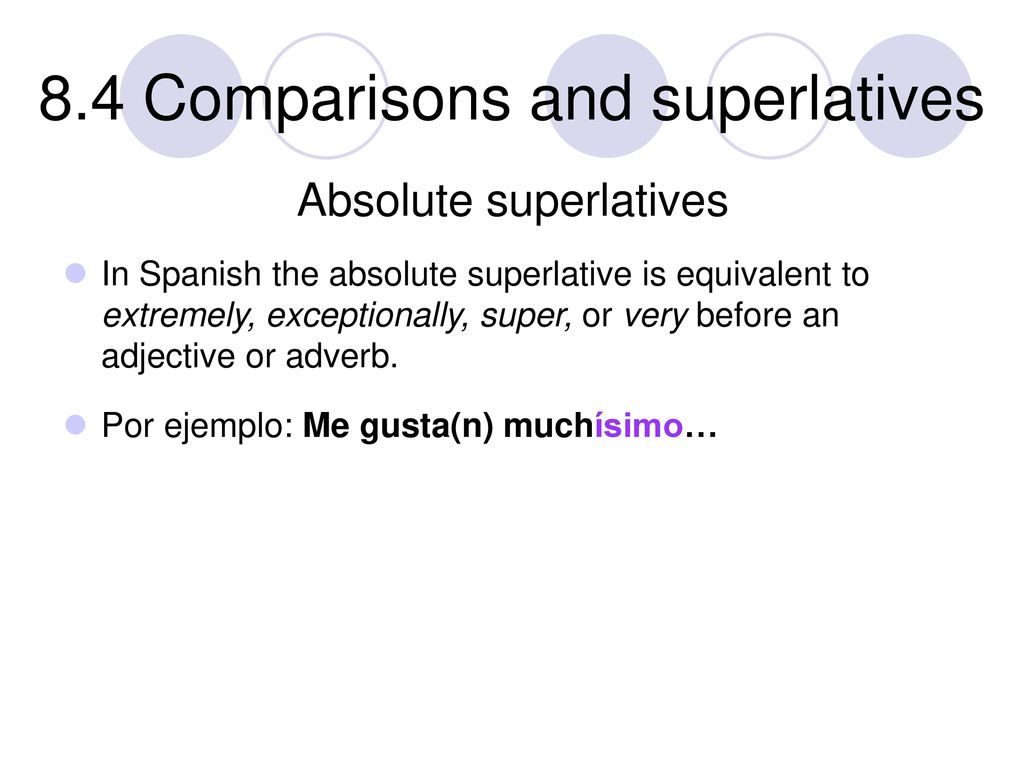 8.4 Comparisons and superlatives

Absolute superlatives

In Spanish the absolute superlative is equivalent to extremely, exceptionally, super, or very before an adjective or adverb.

Por ejemplo: Me gusta(n) muchísimo…